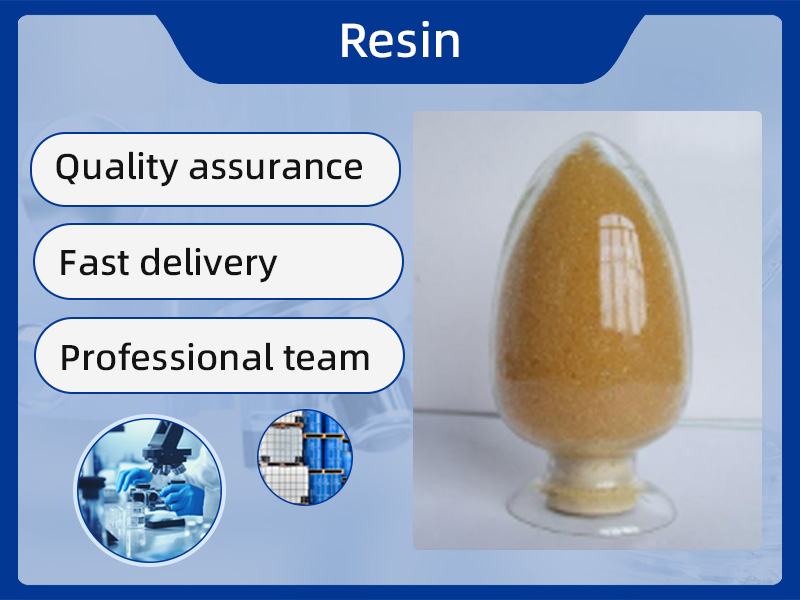 Resin

Quality assurance

Fast delivery

Professional team